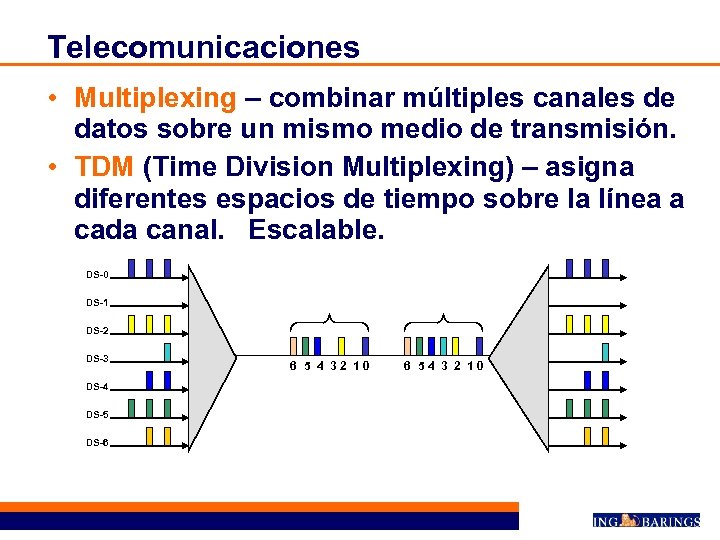 Telecomunicaciones

• Multiplexing – combinar múltiples canales de datos sobre un mismo medio de transmisión.

• TDM (Time Division Multiplexing) – asigna diferentes espacios de tiempo sobre la línea a cada canal. Escalable.

DS-0
DS-1
DS-2
DS-3
DS-4
DS-5
DS-6

6 5 4 3 2 1 0
6 5 4 3 2 1 0

ING BARINGS